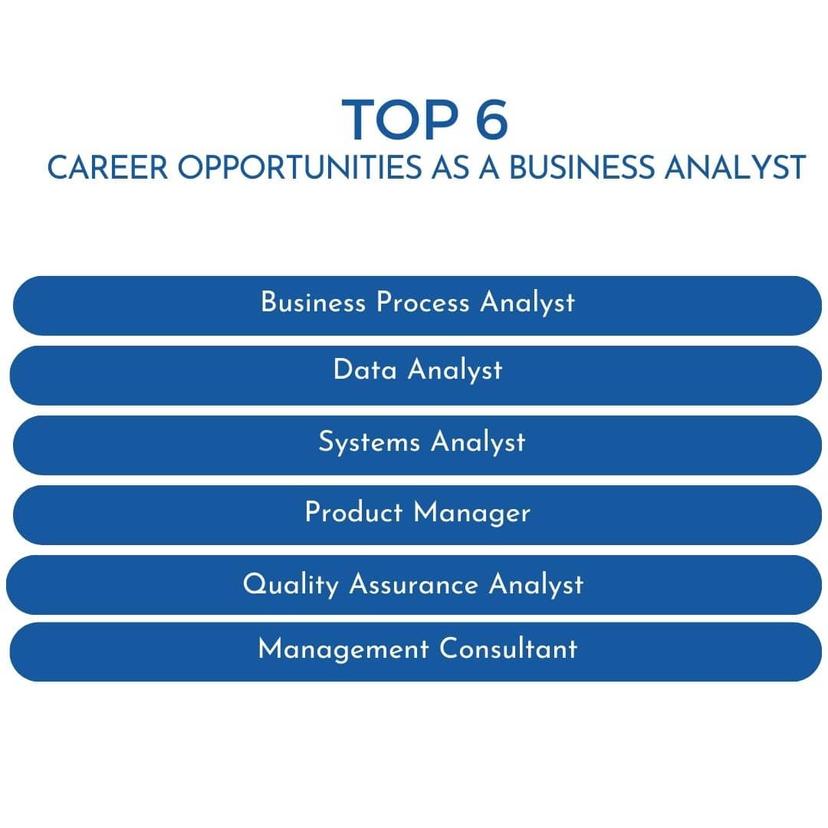 TOP 6
CAREER OPPORTUNITIES AS A BUSINESS ANALYST

Business Process Analyst

Data Analyst

Systems Analyst

Product Manager

Quality Assurance Analyst

Management Consultant